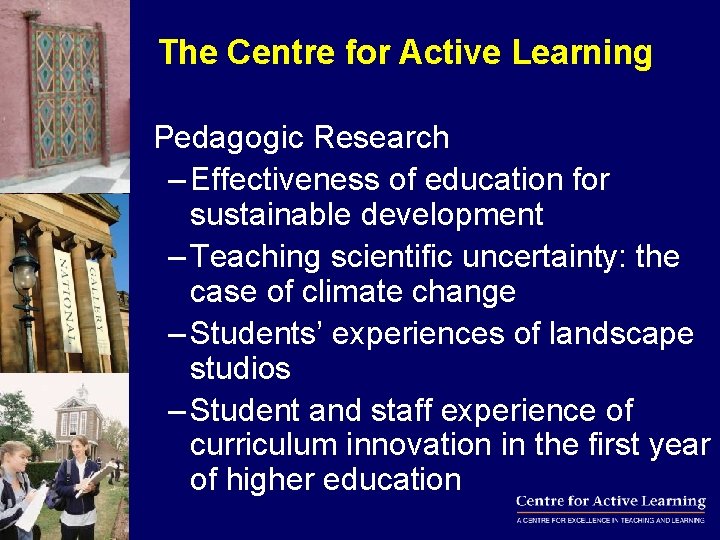 The Centre for Active Learning

Pedagogic Research

– Effectiveness of education for sustainable development

– Teaching scientific uncertainty: the case of climate change

– Students' experiences of landscape studios

– Student and staff experience of curriculum innovation in the first year of higher education

NATIONAL GALLERY

Centre for Active Learning
A CENTRE FOR EXCELLENCE IN TEACHING AND LEARNING